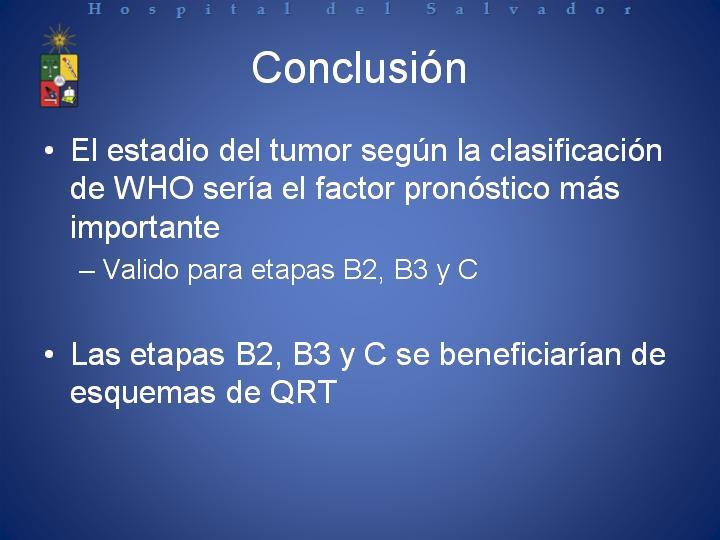 Hospital del Salvador

Conclusión

• El estadio del tumor según la clasificación de WHO sería el factor pronóstico más importante

– Valido para etapas B2, B3 y C

• Las etapas B2, B3 y C se beneficiarían de esquemas de QRT